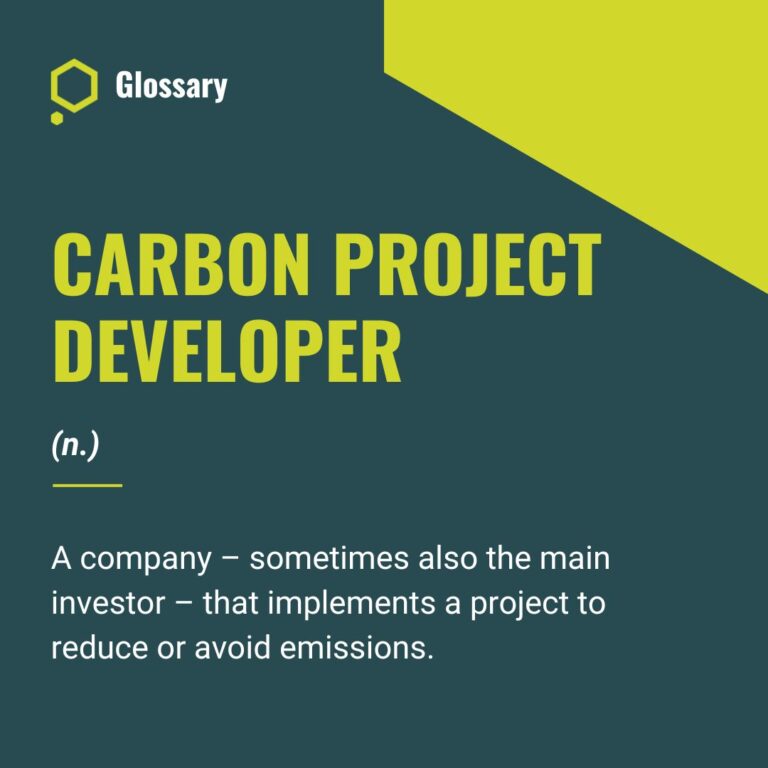 Glossary

CARBON PROJECT DEVELOPER

(n.)

A company – sometimes also the main investor – that implements a project to reduce or avoid emissions.